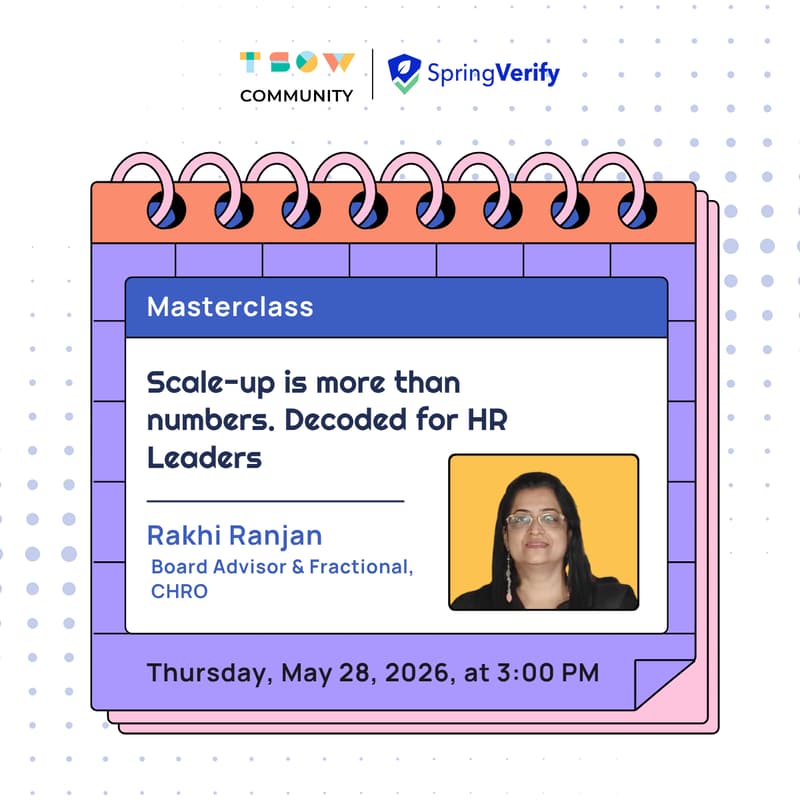 TSOW COMMUNITY

SpringVerify

Masterclass

Scale-up is more than numbers. Decoded for HR Leaders

Rakhi Ranjan
Board Advisor & Fractional, CHRO

Thursday, May 28, 2026, at 3:00 PM